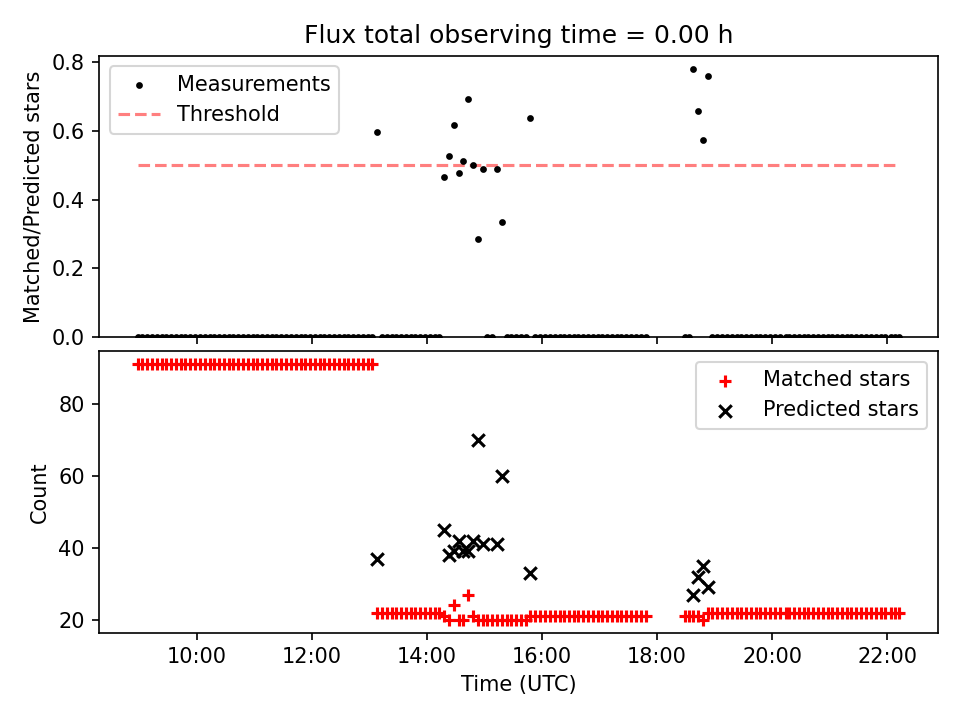 Flux total observing time = 0.00 h

Measurements
Threshold

Matched/Predicted stars

0.8
0.6
0.4
0.2
0.0

Matched stars
Predicted stars

Count

80
60
40
20

10:00
12:00
14:00
16:00
18:00
20:00
22:00

Time (UTC)